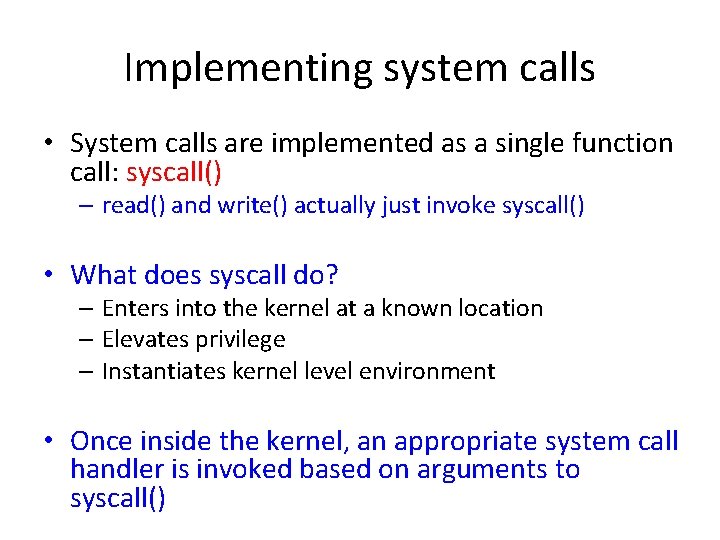 Implementing system calls

• System calls are implemented as a single function call: syscall()
  – read() and write() actually just invoke syscall()

• What does syscall do?
  – Enters into the kernel at a known location
  – Elevates privilege
  – Instantiates kernel level environment

• Once inside the kernel, an appropriate system call handler is invoked based on arguments to syscall()